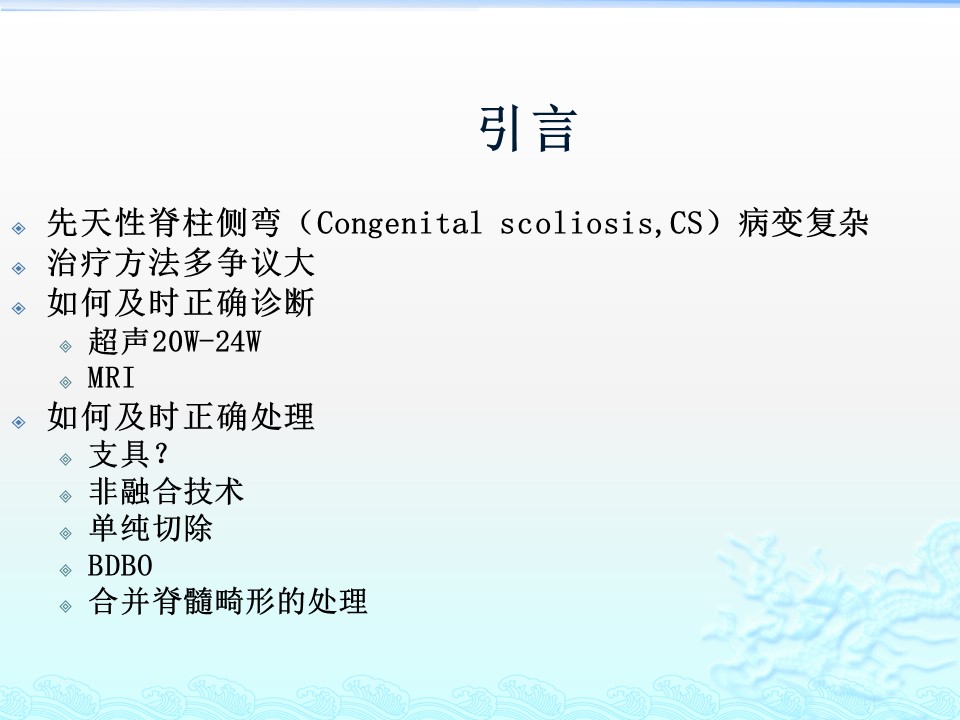 引言

先天性脊柱侧弯（Congenital scoliosis,CS）病变复杂
治疗方法多争议大
如何及时正确诊断
超声20W-24W
MRI
如何及时正确处理
支具？
非融合技术
单纯切除
BDBO
合并脊髓畸形的处理